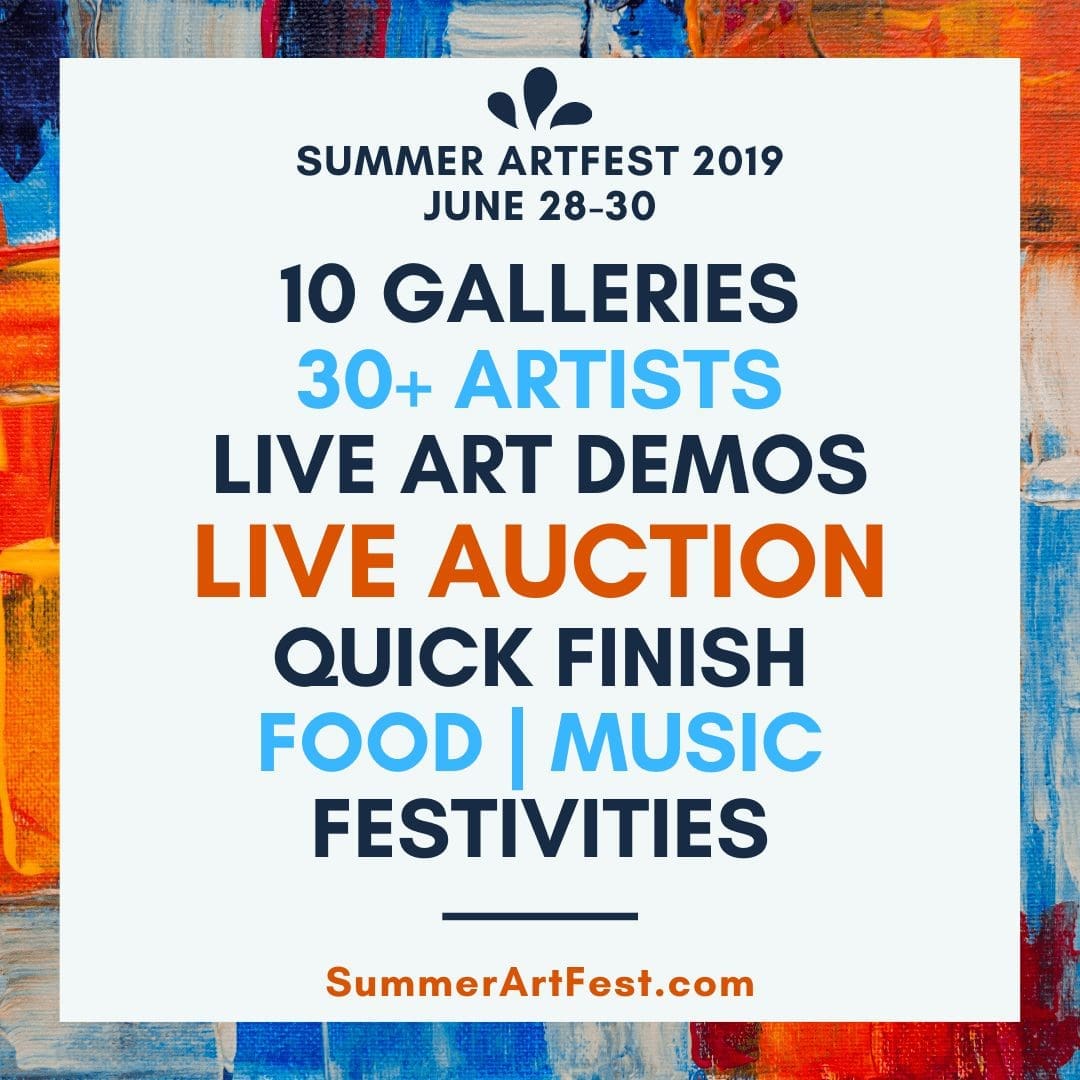 SUMMER ARTFEST 2019
JUNE 28-30

10 GALLERIES
30+ ARTISTS
LIVE ART DEMOS
LIVE AUCTION
QUICK FINISH
FOOD | MUSIC
FESTIVITIES

SummerArtFest.com